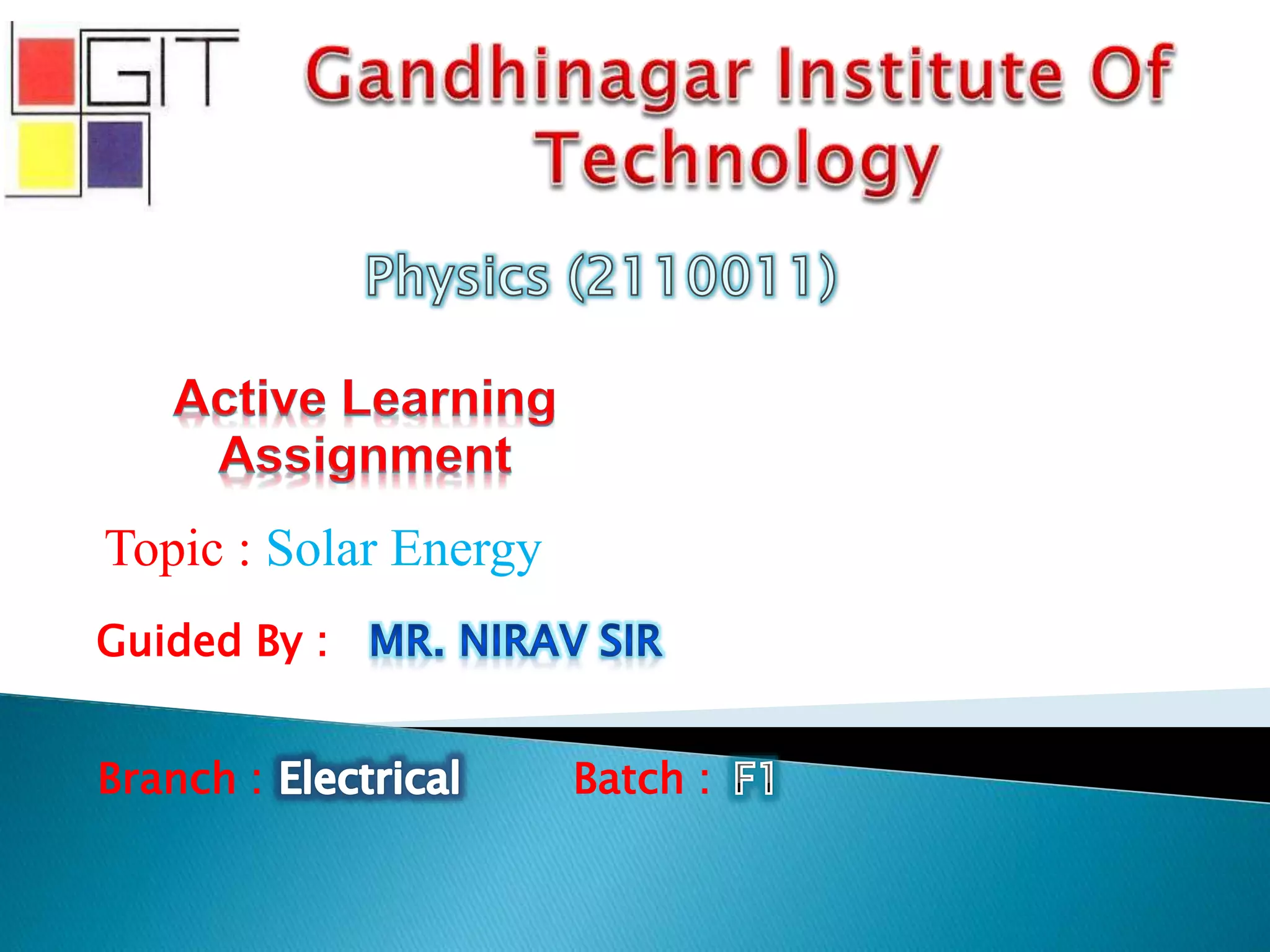 GIT

Gandhinagar Institute Of Technology

Physics (2110011)

Active Learning Assignment

Topic : Solar Energy

Guided By : MR. NIRAV SIR

Branch : Electrical Batch : F1